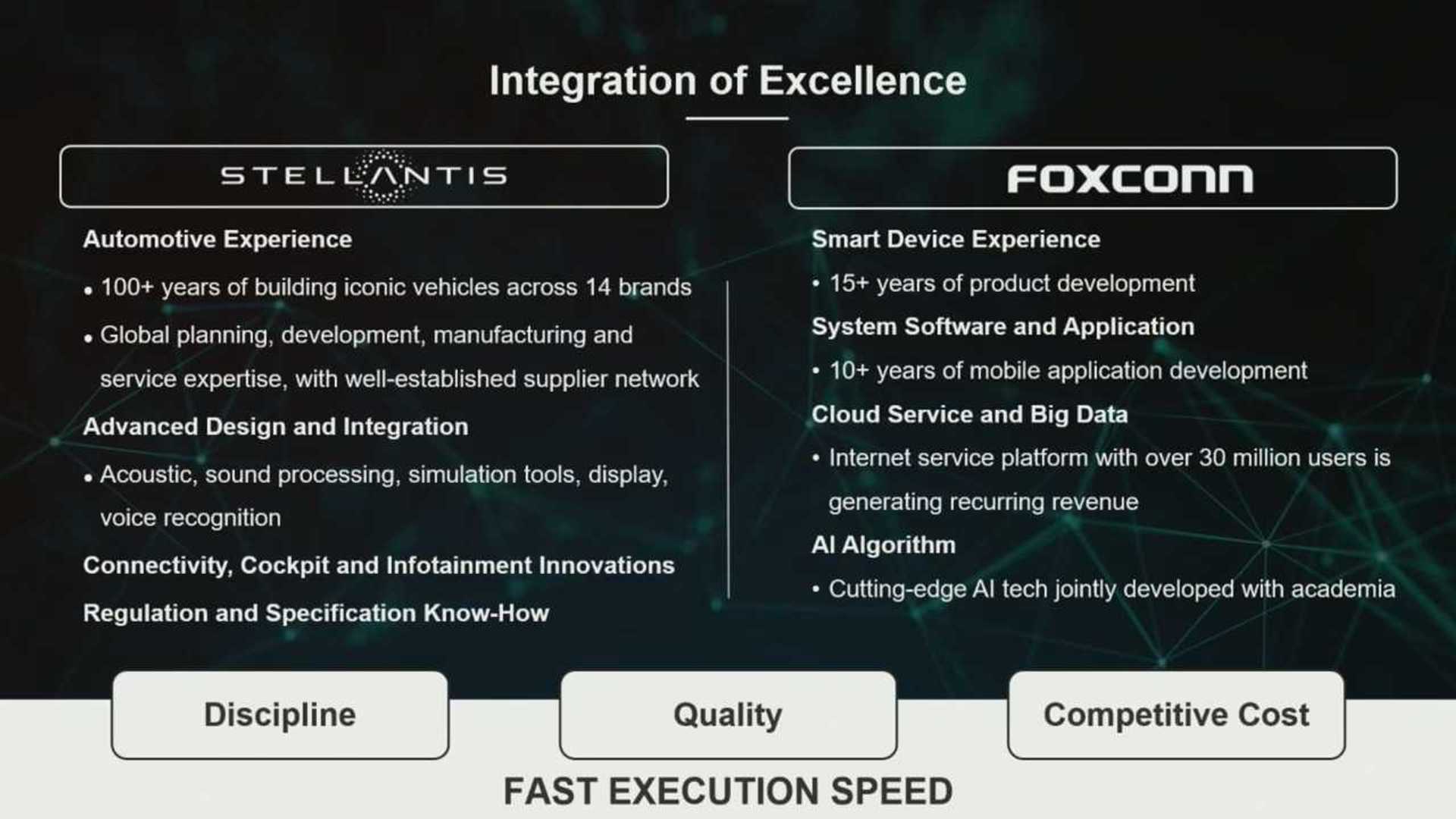 Integration of Excellence

STELLANTIS

Automotive Experience

• 100+ years of building iconic vehicles across 14 brands

• Global planning, development, manufacturing and service expertise, with well-established supplier network

Advanced Design and Integration

• Acoustic, sound processing, simulation tools, display, voice recognition

Connectivity, Cockpit and Infotainment Innovations

Regulation and Specification Know-How

FOXCONN

Smart Device Experience

• 15+ years of product development

System Software and Application

• 10+ years of mobile application development

Cloud Service and Big Data

• Internet service platform with over 30 million users is generating recurring revenue

AI Algorithm

• Cutting-edge AI tech jointly developed with academia

Discipline

Quality

Competitive Cost

FAST EXECUTION SPEED